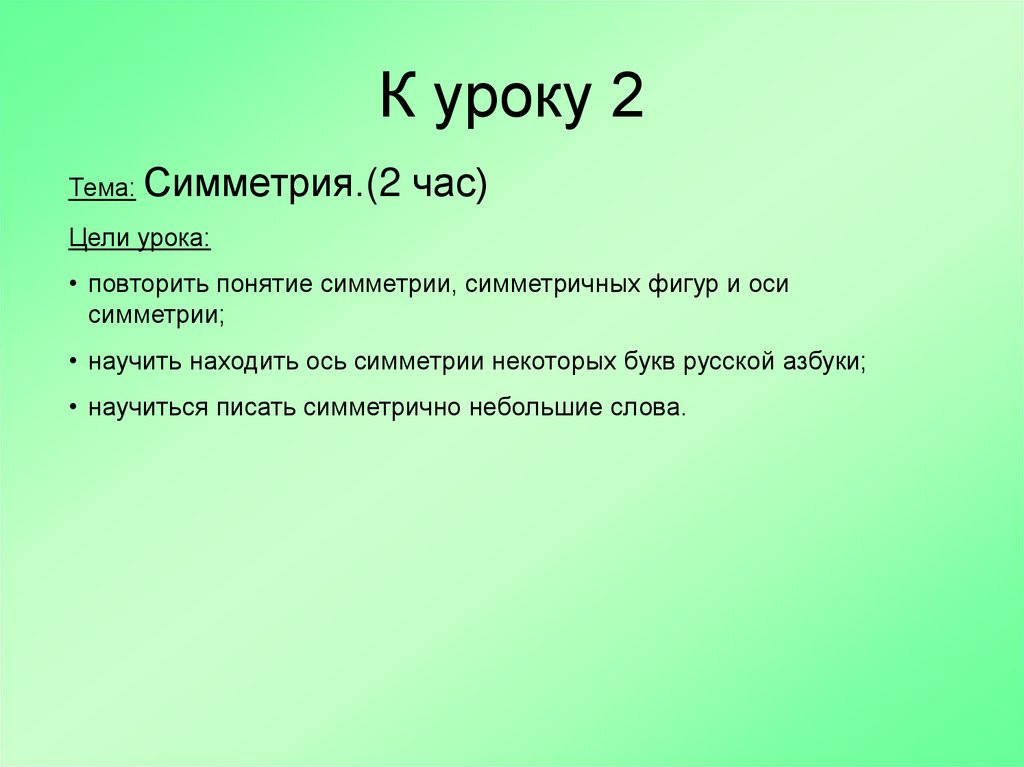 К уроку 2

Тема: Симметрия.(2 час)

Цели урока:

• повторить понятие симметрии, симметричных фигур и оси симметрии;

• научить находить ось симметрии некоторых букв русской азбуки;

• научиться писать симметрично небольшие слова.